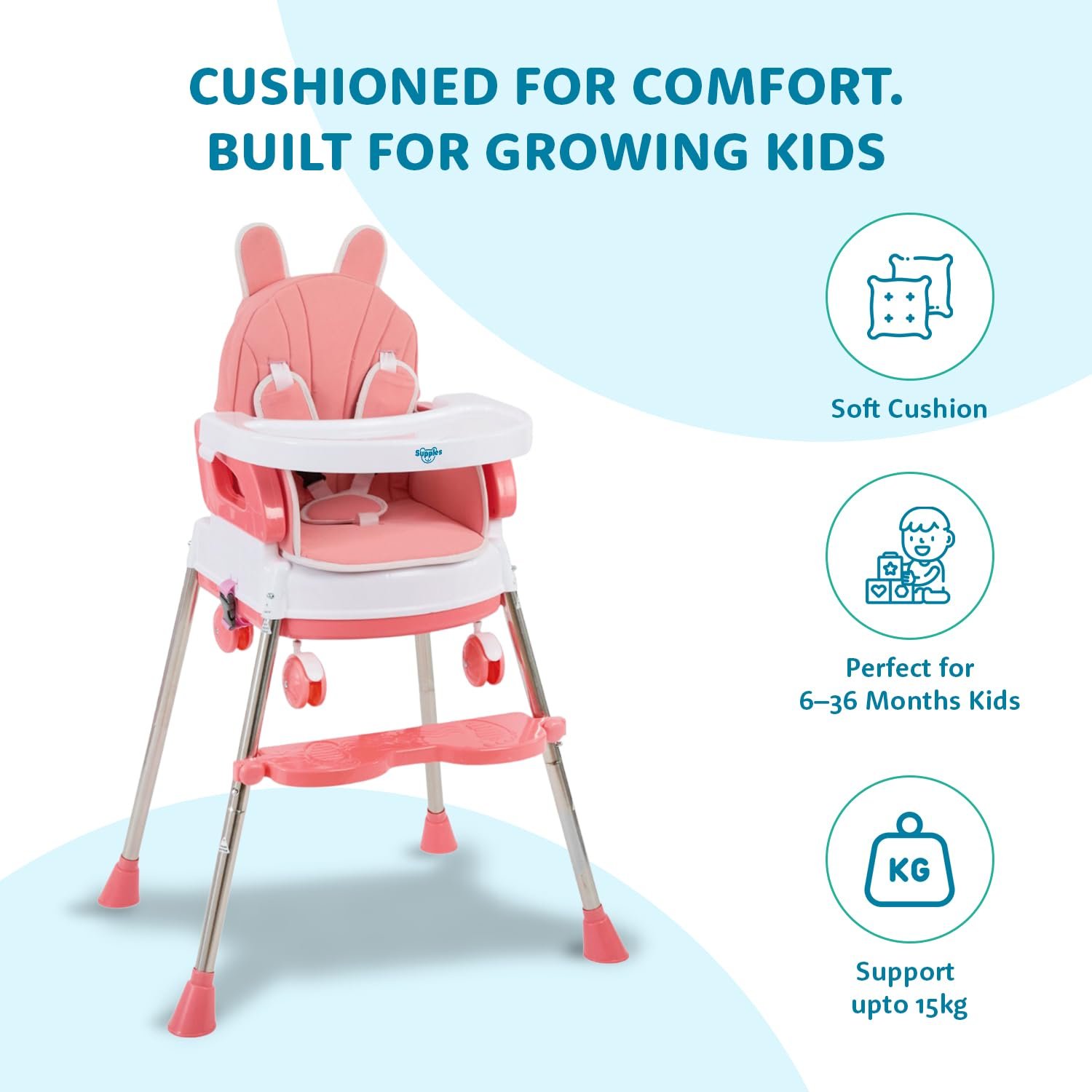 CUSHIONED FOR COMFORT.
BUILT FOR GROWING KIDS

Supples

Soft Cushion

Perfect for
6–36 Months Kids

KG

Support
upto 15kg